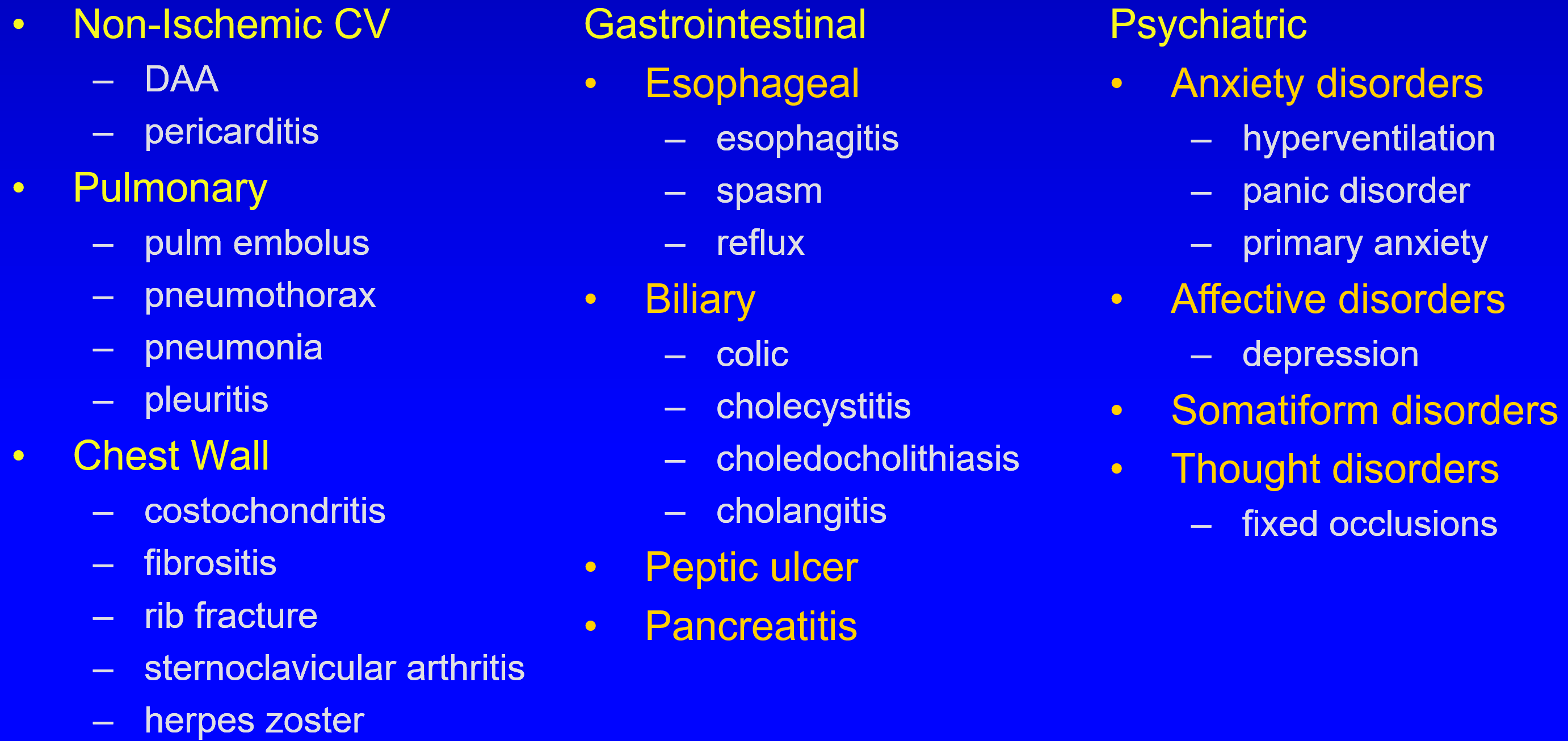 • Non-Ischemic CV
– DAA
– pericarditis
• Pulmonary
– pulm embolus
– pneumothorax
– pneumonia
– pleuritis
• Chest Wall
– costochondritis
– fibrositis
– rib fracture
– sternoclavicular arthritis
– herpes zoster

Gastrointestinal
• Esophageal
– esophagitis
– spasm
– reflux
• Biliary
– colic
– cholecystitis
– choledocholithiasis
– cholangitis
• Peptic ulcer
• Pancreatitis

Psychiatric
• Anxiety disorders
– hyperventilation
– panic disorder
– primary anxiety
• Affective disorders
– depression
• Somatiform disorders
• Thought disorders
– fixed occlusions